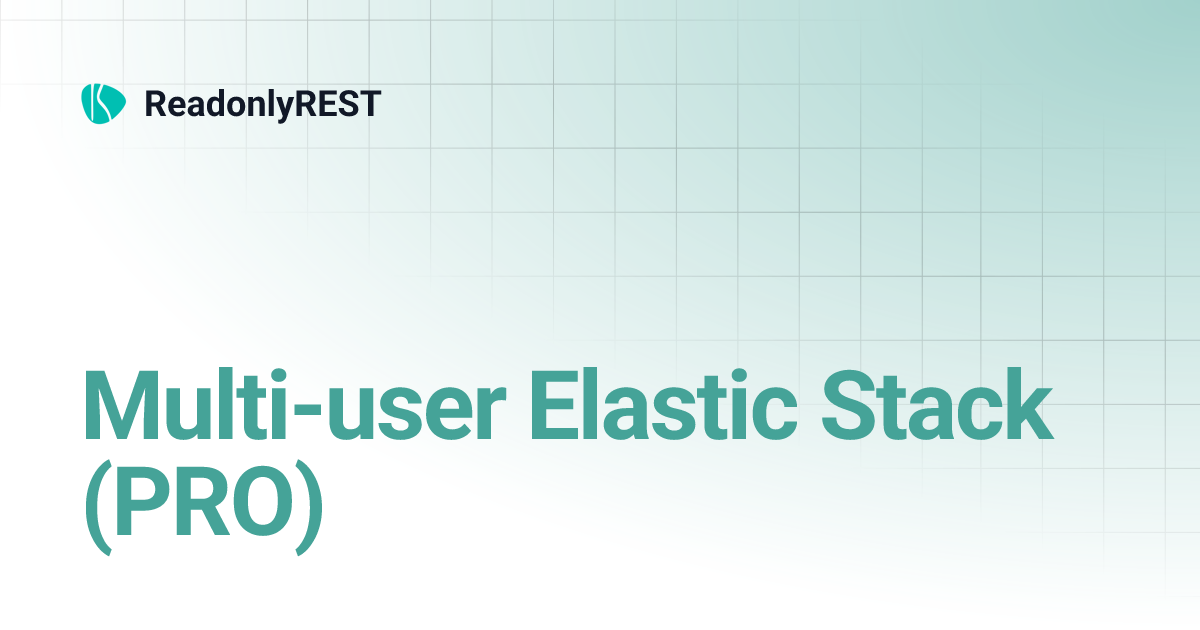 ReadonlyREST

Multi-user Elastic Stack (PRO)